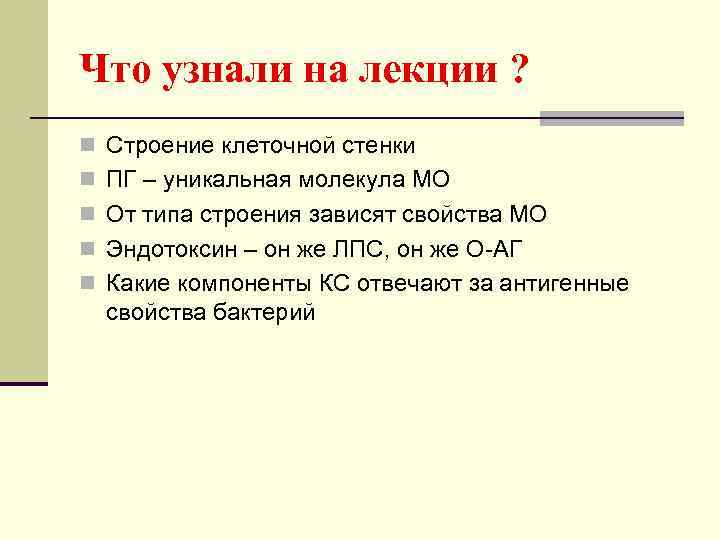 Что узнали на лекции ?

Строение клеточной стенки

ПГ – уникальная молекула МО

От типа строения зависят свойства МО

Эндотоксин – он же ЛПС, он же О-АГ

Какие компоненты КС отвечают за антигенные свойства бактерий